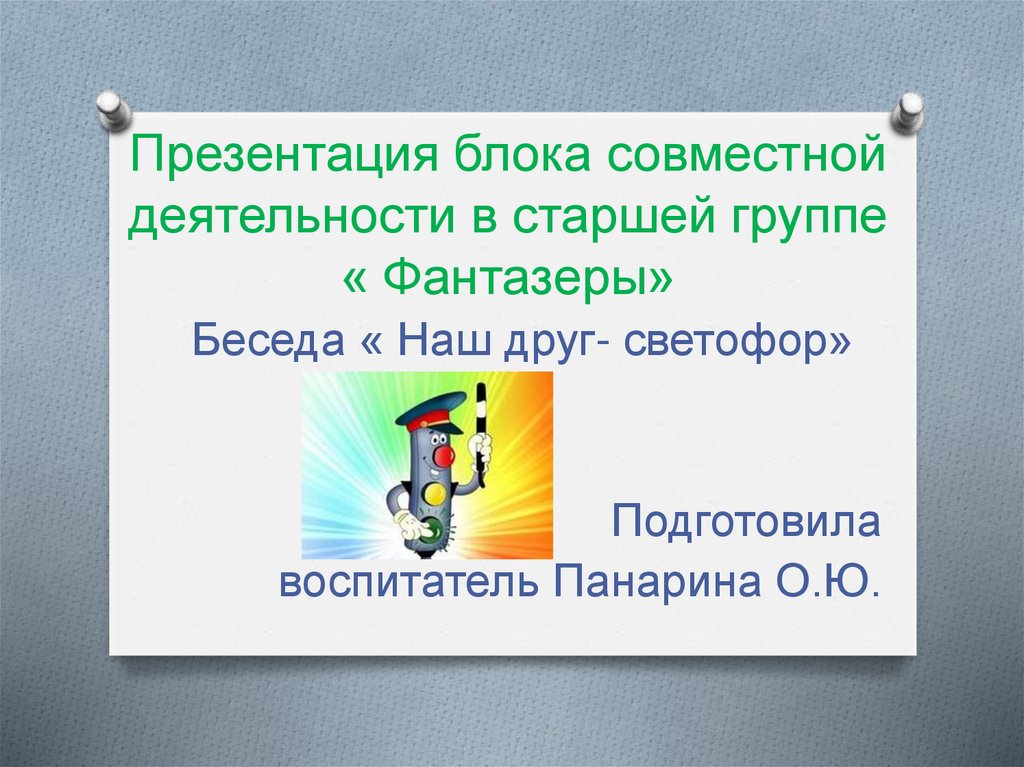 Презентация блока совместной деятельности в старшей группе « Фантазеры»

Беседа « Наш друг- светофор»

Подготовила воспитатель Панарина О.Ю.